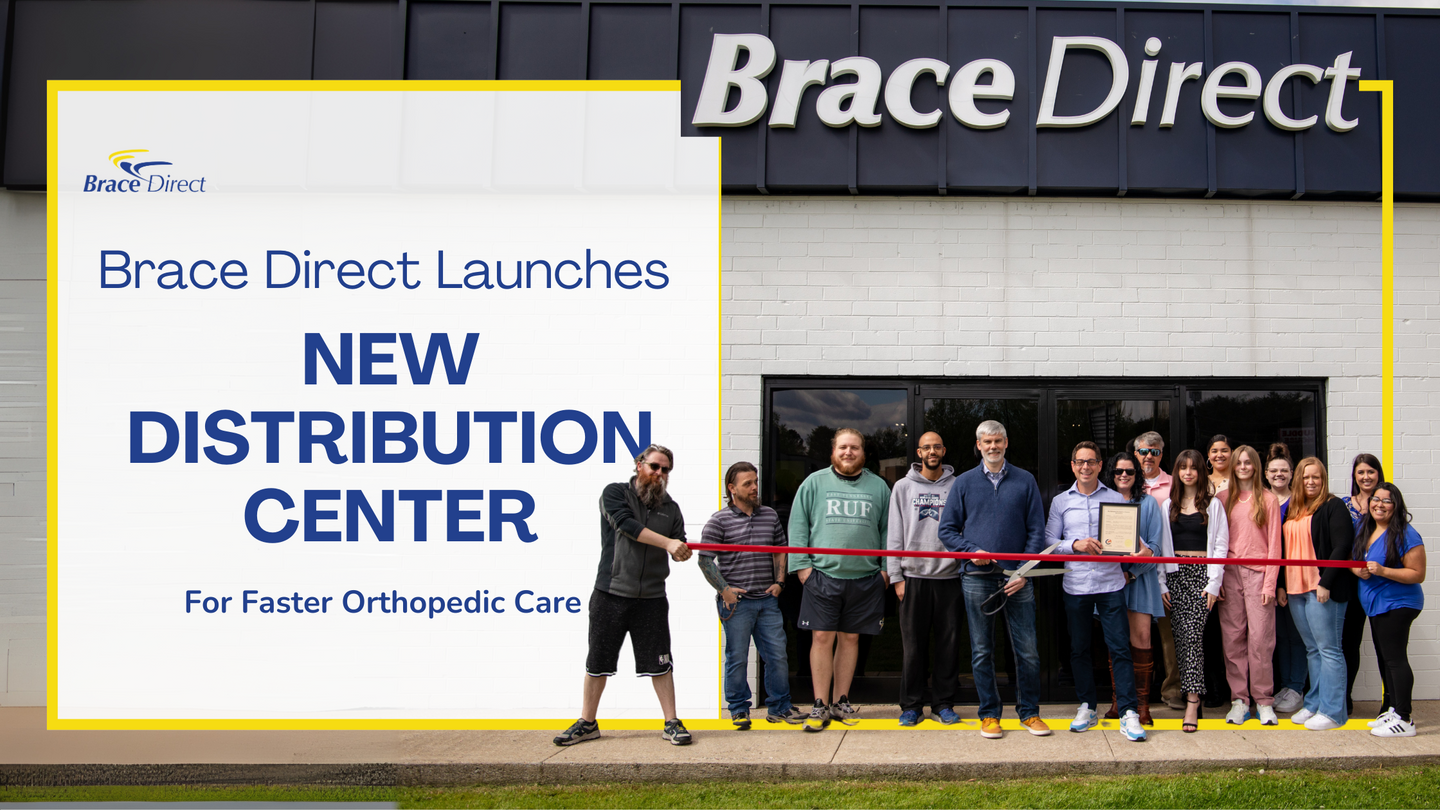 Brace Direct

Brace Direct

Brace Direct Launches

NEW DISTRIBUTION CENTER

For Faster Orthopedic Care

RUF

CHAMPIONS